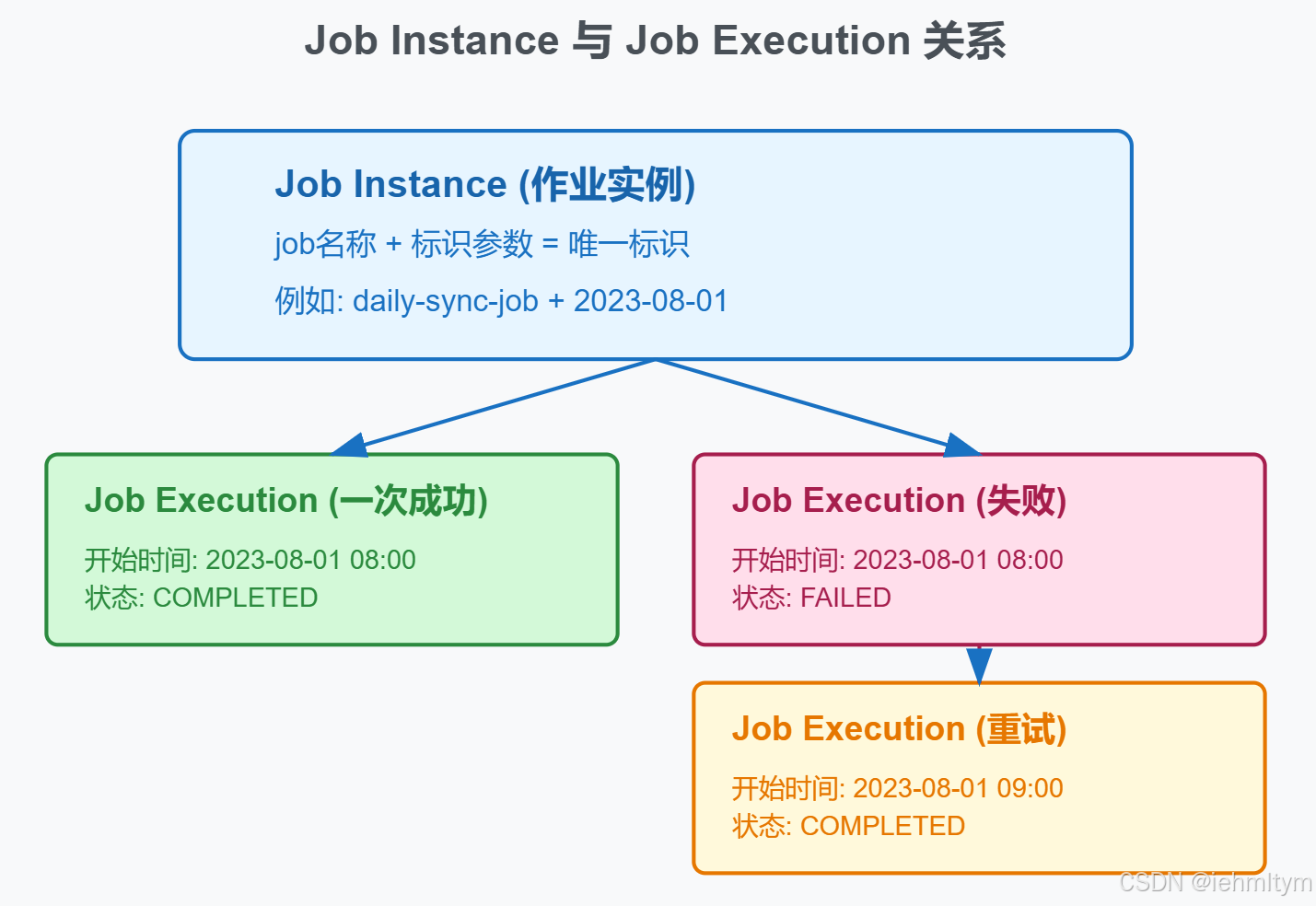 Job Instance 与 Job Execution 关系

Job Instance (作业实例)
job名称 + 标识参数 = 唯一标识
例如: daily-sync-job + 2023-08-01

Job Execution (一次成功)
开始时间: 2023-08-01 08:00
状态: COMPLETED

Job Execution (失败)
开始时间: 2023-08-01 08:00
状态: FAILED

Job Execution (重试)
开始时间: 2023-08-01 09:00
状态: COMPLETED

CSDN @iehmltym